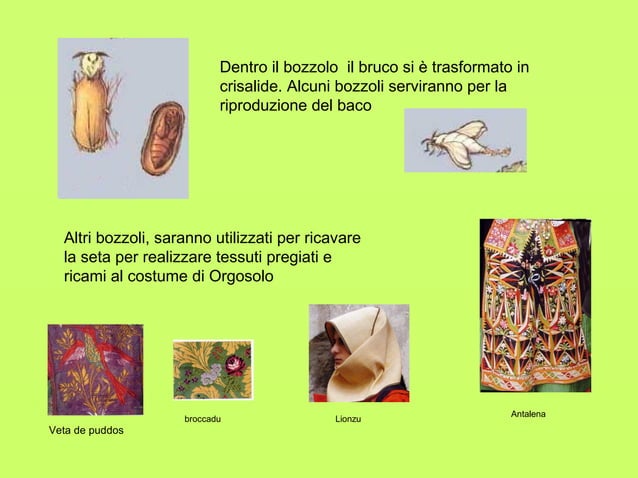 Dentro il bozzolo il bruco si è trasformato in crisalide. Alcuni bozzoli serviranno per la riproduzione del baco

Altri bozzoli, saranno utilizzati per ricavare la seta per realizzare tessuti pregiati e ricami al costume di Orgosolo

Veta de puddos

broccadu

Lionzu

Antalena